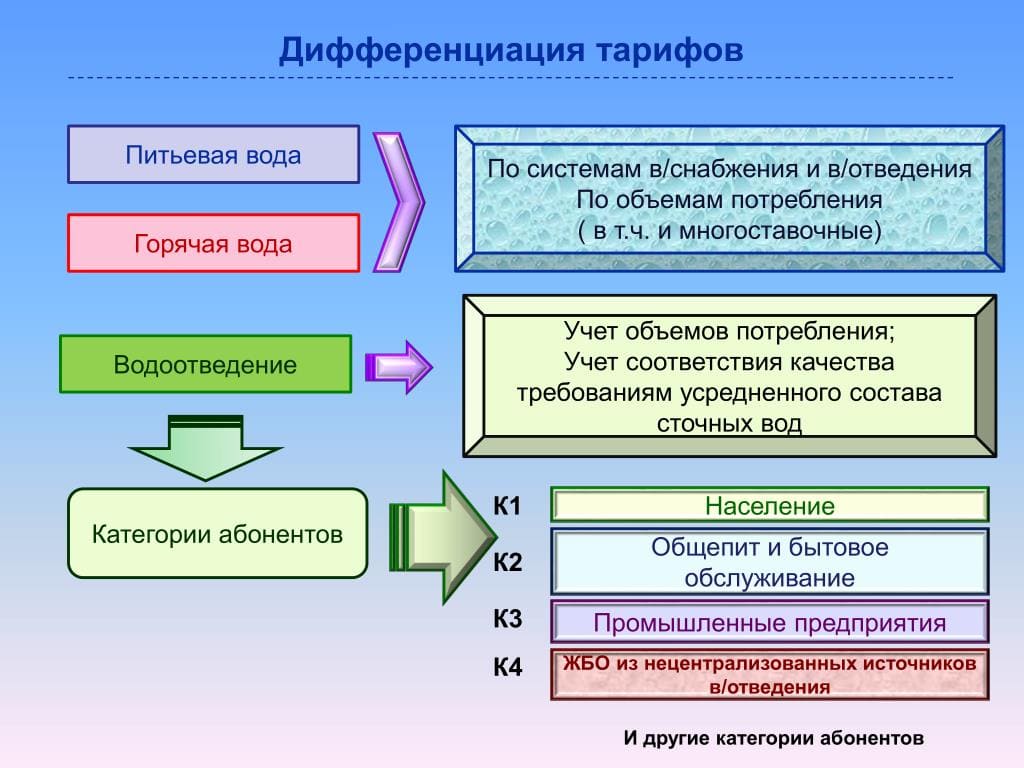 Дифференциация тарифов

Питьевая вода

Горячая вода

По системам в/снабжения и в/отведения
По объемам потребления
( в т.ч. и многоставочные)

Водоотведение

Учет объемов потребления;
Учет соответствия качества требованиям усредненного состава сточных вод

Категории абонентов

К1 Население

К2 Общепит и бытовое обслуживание

К3 Промышленные предприятия

К4 ЖБО из нецентрализованных источников в/отведения

И другие категории абонентов